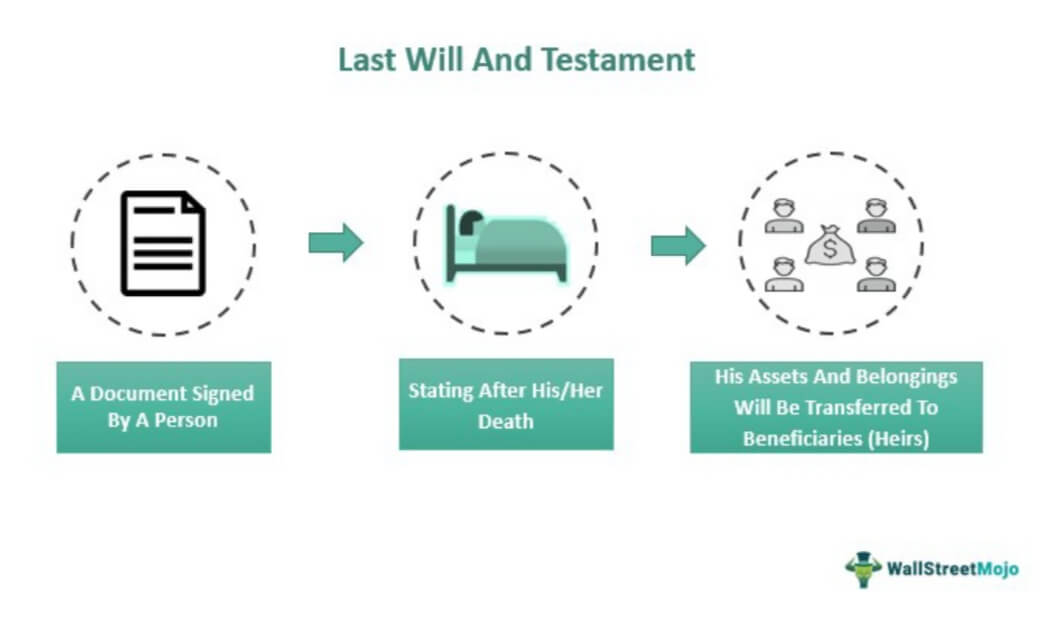 Last Will And Testament

$

A Document Signed By A Person

Stating After His/Her Death

His Assets And Belongings Will Be Transferred To Beneficiaries (Heirs)

WallStreetMojo